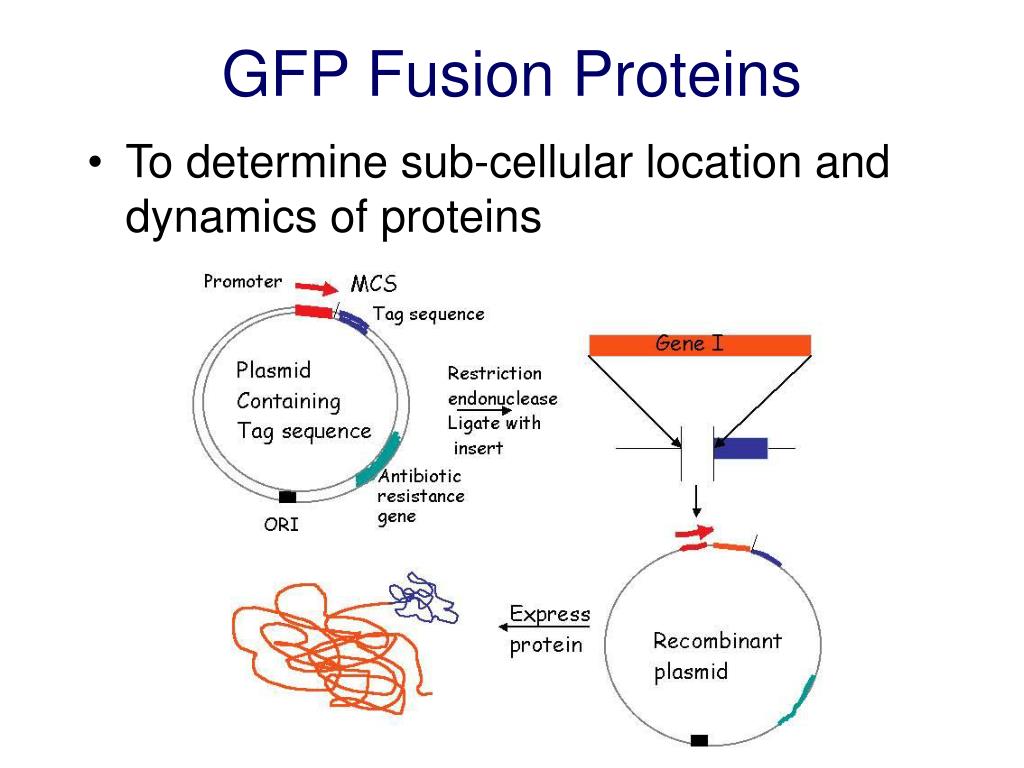 GFP Fusion Proteins

• To determine sub-cellular location and dynamics of proteins

Promoter

MCS

Tag sequence

Plasmid Containing Tag sequence

Antibiotic resistance gene

ORI

Restriction endonuclease Ligate with insert

Gene I

Express protein

Recombinant plasmid